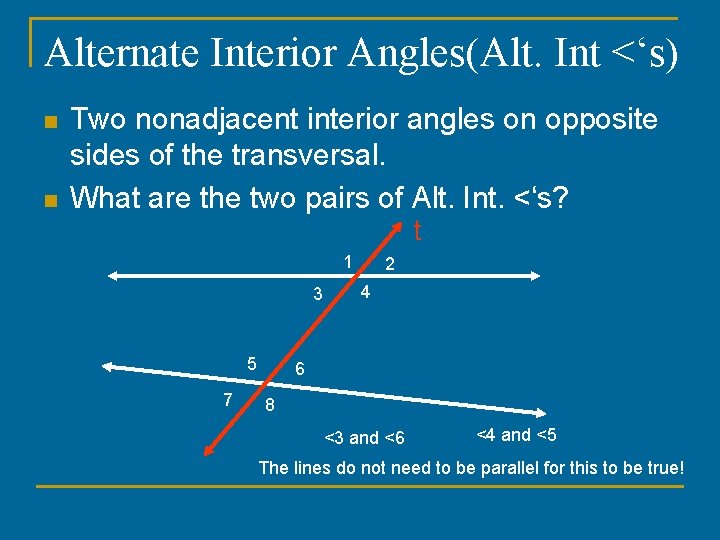 Alternate Interior Angles(Alt. Int <‘s)

Two nonadjacent interior angles on opposite sides of the transversal.

What are the two pairs of Alt. Int. <‘s?

t

1 2

3 4

5 6

7 8

<3 and <6

<4 and <5

The lines do not need to be parallel for this to be true!